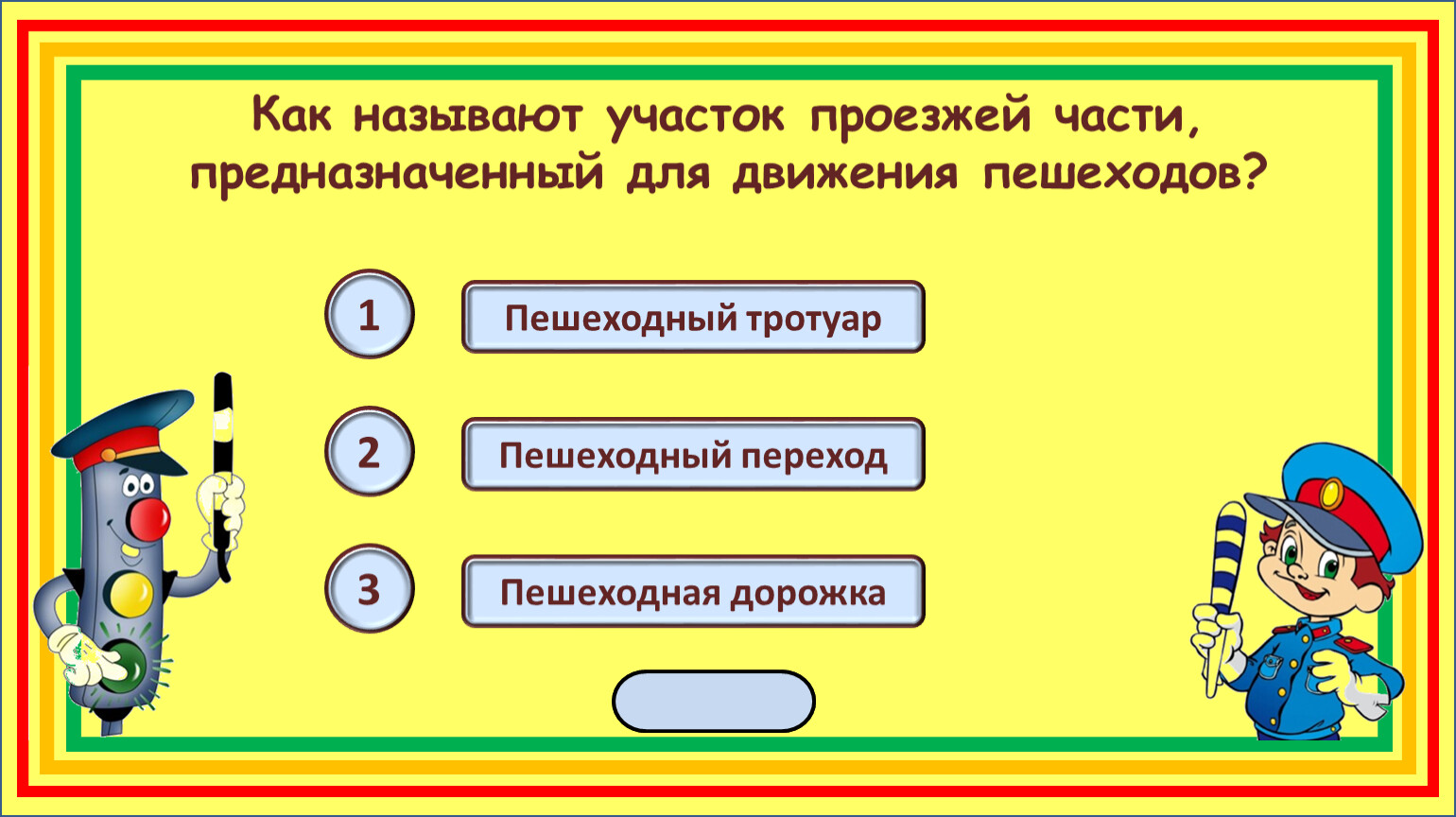 Как называют участок проезжей части, предназначенный для движения пешеходов?

1

Пешеходный тротуар

2

Пешеходный переход

3

Пешеходная дорожка